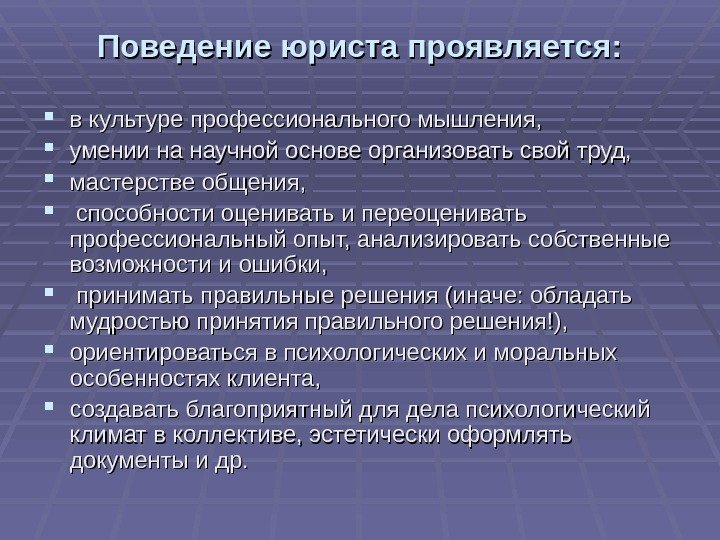 Поведение юриста проявляется:

- в культуре профессионального мышления,
- умении на научной основе организовать свой труд,
- мастерстве общения,
- способности оценивать и переоценивать профессиональный опыт, анализировать собственные возможности и ошибки,
- принимать правильные решения (иначе: обладать мудростью принятия правильного решения!),
- ориентироваться в психологических и моральных особенностях клиента,
- создавать благоприятный для дела психологический климат в коллективе, эстетически оформлять документы и др.